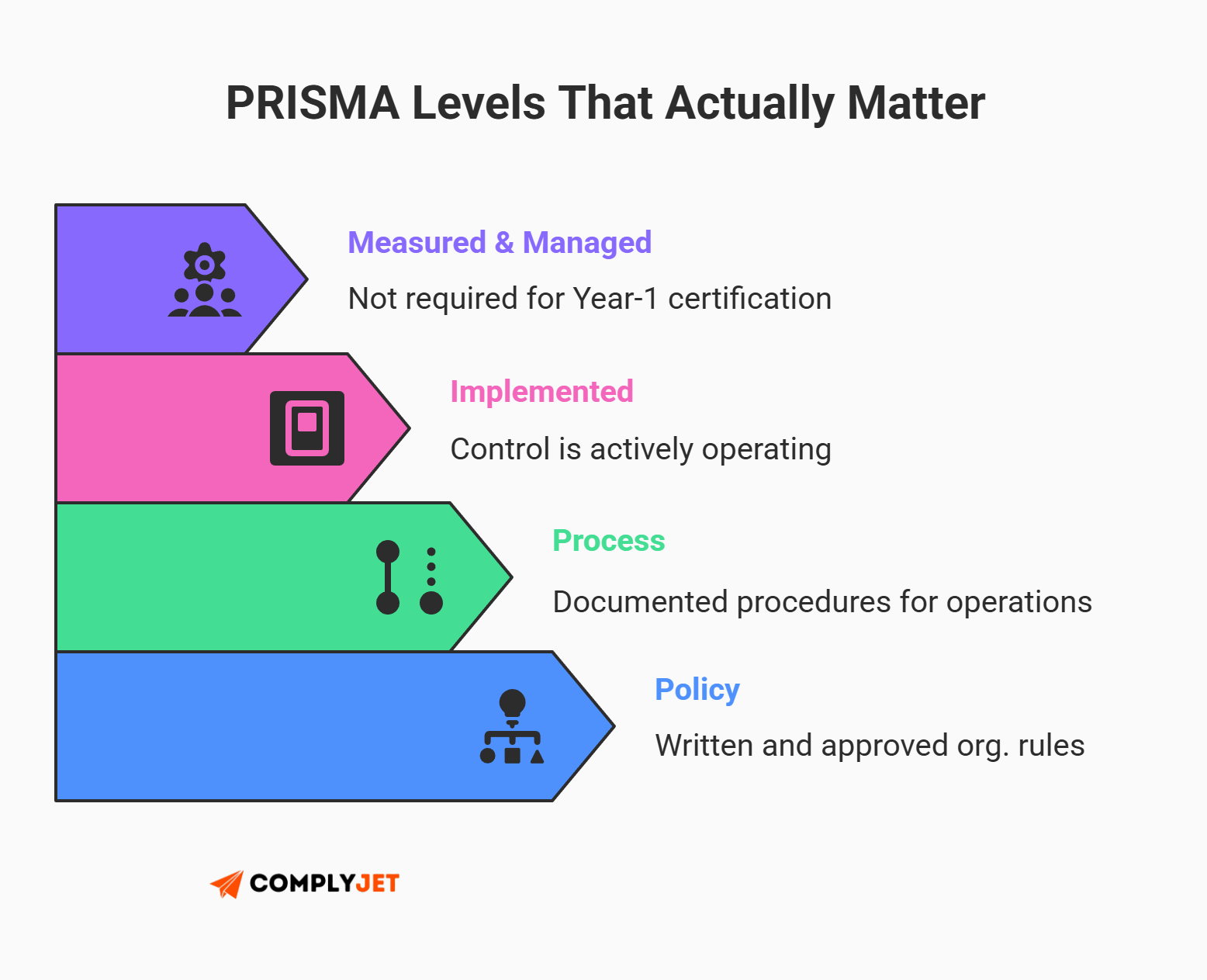 PRISMA Levels That Actually Matter

Measured & Managed

Not required for Year-1 certification

Implemented

Control is actively operating

Process

Documented procedures for operations

Policy

Written and approved org. rules

COMPLYJET